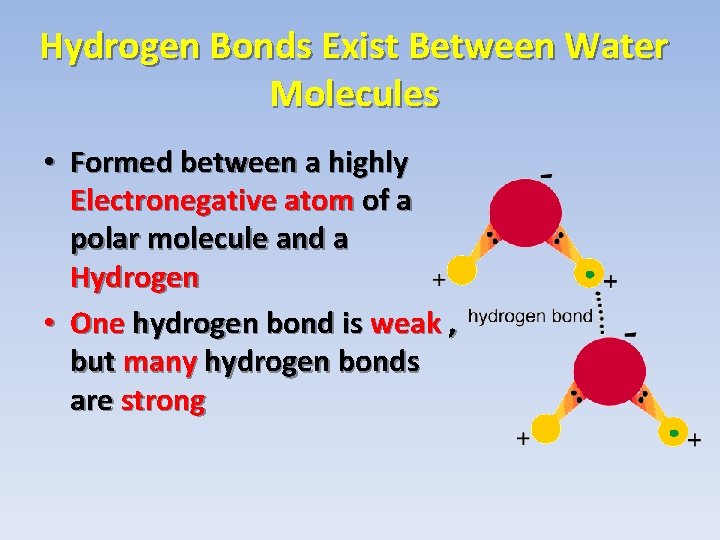 Hydrogen Bonds Exist Between Water Molecules

• Formed between a highly Electronegative atom of a polar molecule and a Hydrogen

• One hydrogen bond is weak , but many hydrogen bonds are strong

-
+
+
hydrogen bond
-
+
+